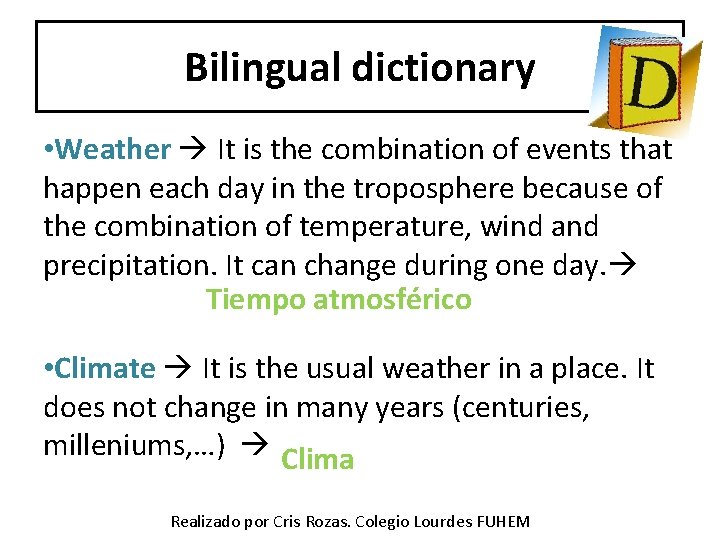 Bilingual dictionary

D

•Weather → It is the combination of events that happen each day in the troposphere because of the combination of temperature, wind and precipitation. It can change during one day.→ Tiempo atmosférico

•Climate → It is the usual weather in a place. It does not change in many years (centuries, milleniums,…) → Clima

Realizado por Cris Rozas. Colegio Lourdes FUHEM